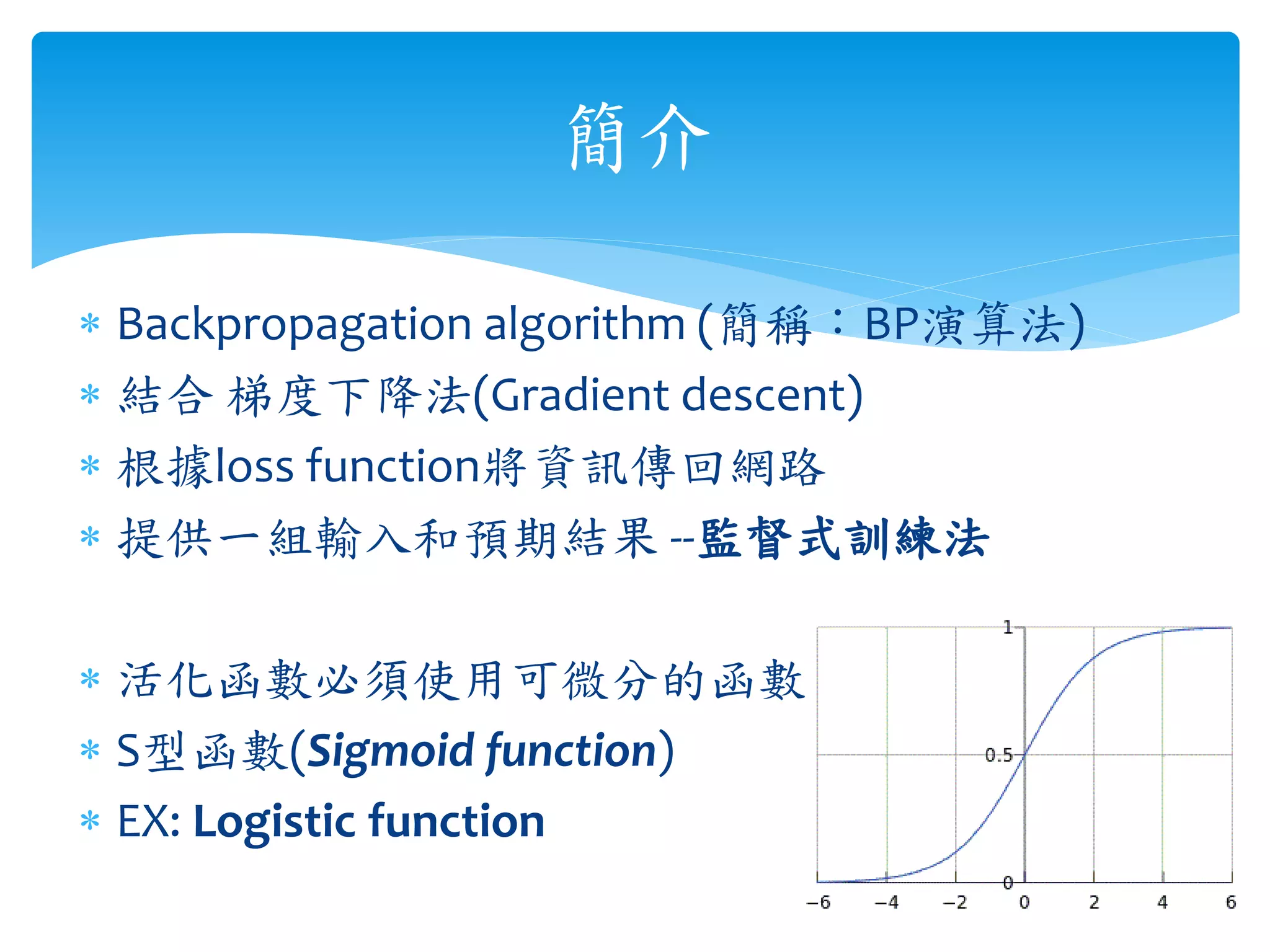 簡介

* Backpropagation algorithm (簡稱：BP演算法)
* 結合 梯度下降法(Gradient descent)
* 根據loss function將資訊傳回網路
* 提供一組輸入和預期結果 --監督式訓練法

* 活化函數必須使用可微分的函數
* S型函數(Sigmoid function)
* EX: Logistic function

1
0.5
0
−6 −4 −2 0 2 4 6